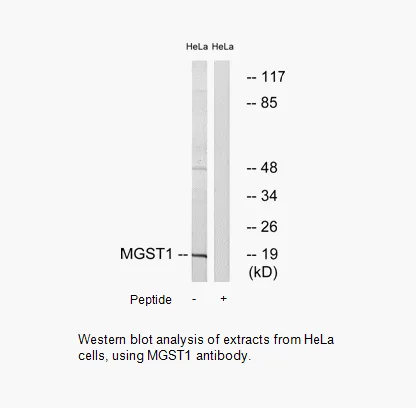 HeLa HeLa

-- 117
-- 85
-- 48
-- 34
-- 26
MGST1 --
-- 19
(kD)

Peptide - +

Western blot analysis of extracts from HeLa cells, using MGST1 antibody.